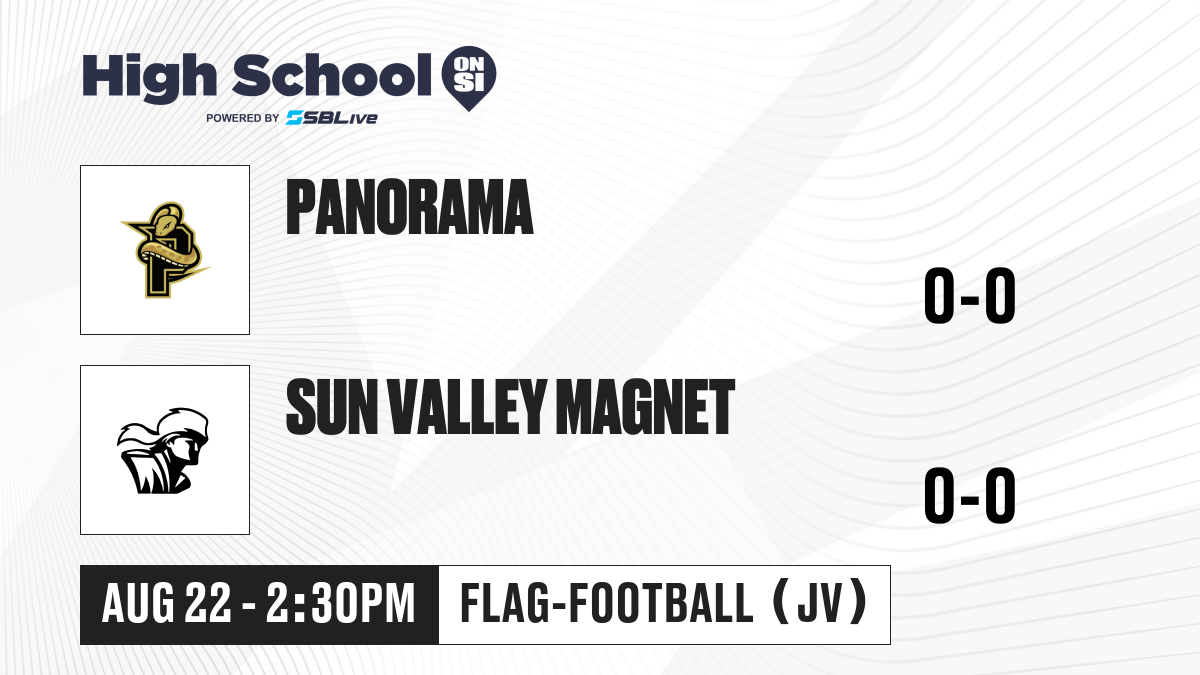 High School ON SI
POWERED BY SBLive

PANORAMA

0-0

SUN VALLEY MAGNET

0-0

AUG 22 - 2:30PM

FLAG-FOOTBALL (JV)